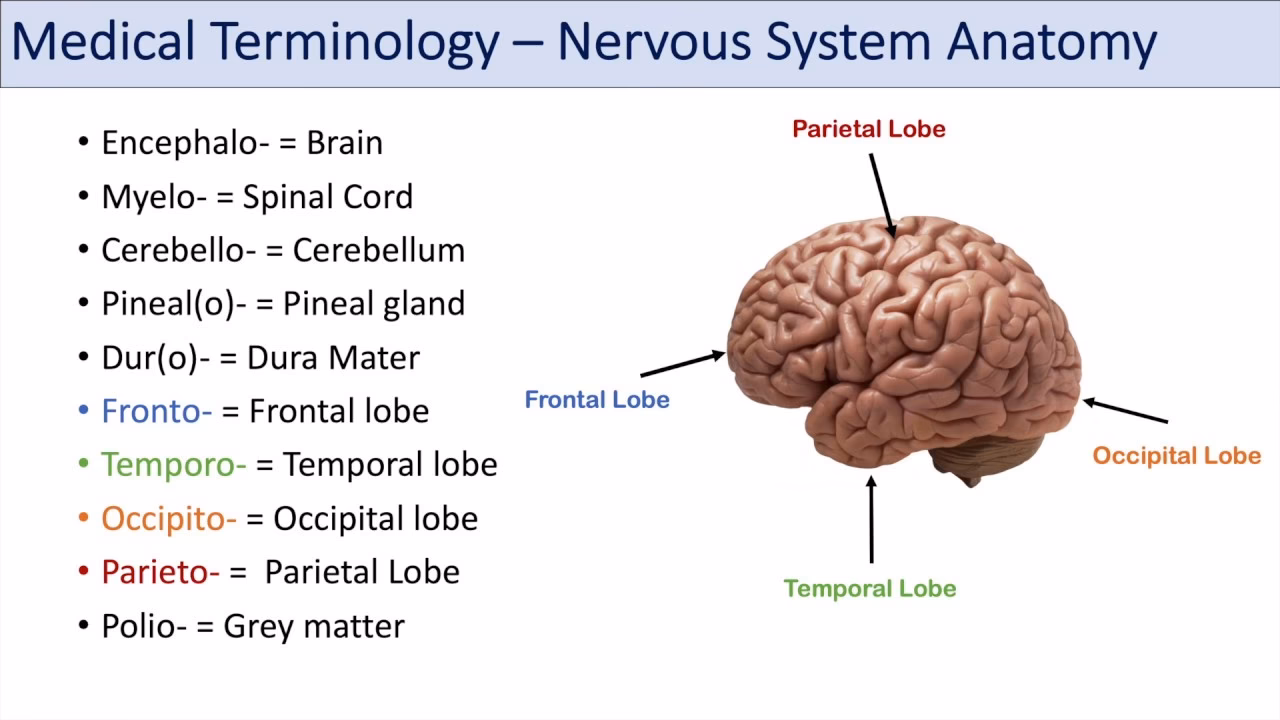 Medical Terminology – Nervous System Anatomy

• Encephalo- = Brain
• Myelo- = Spinal Cord
• Cerebello- = Cerebellum
• Pineal(o)- = Pineal gland
• Dur(o)- = Dura Mater
• Fronto- = Frontal lobe
• Temporo- = Temporal lobe
• Occipito- = Occipital lobe
• Parieto- = Parietal Lobe
• Polio- = Grey matter

Parietal Lobe
Frontal Lobe
Occipital Lobe
Temporal Lobe